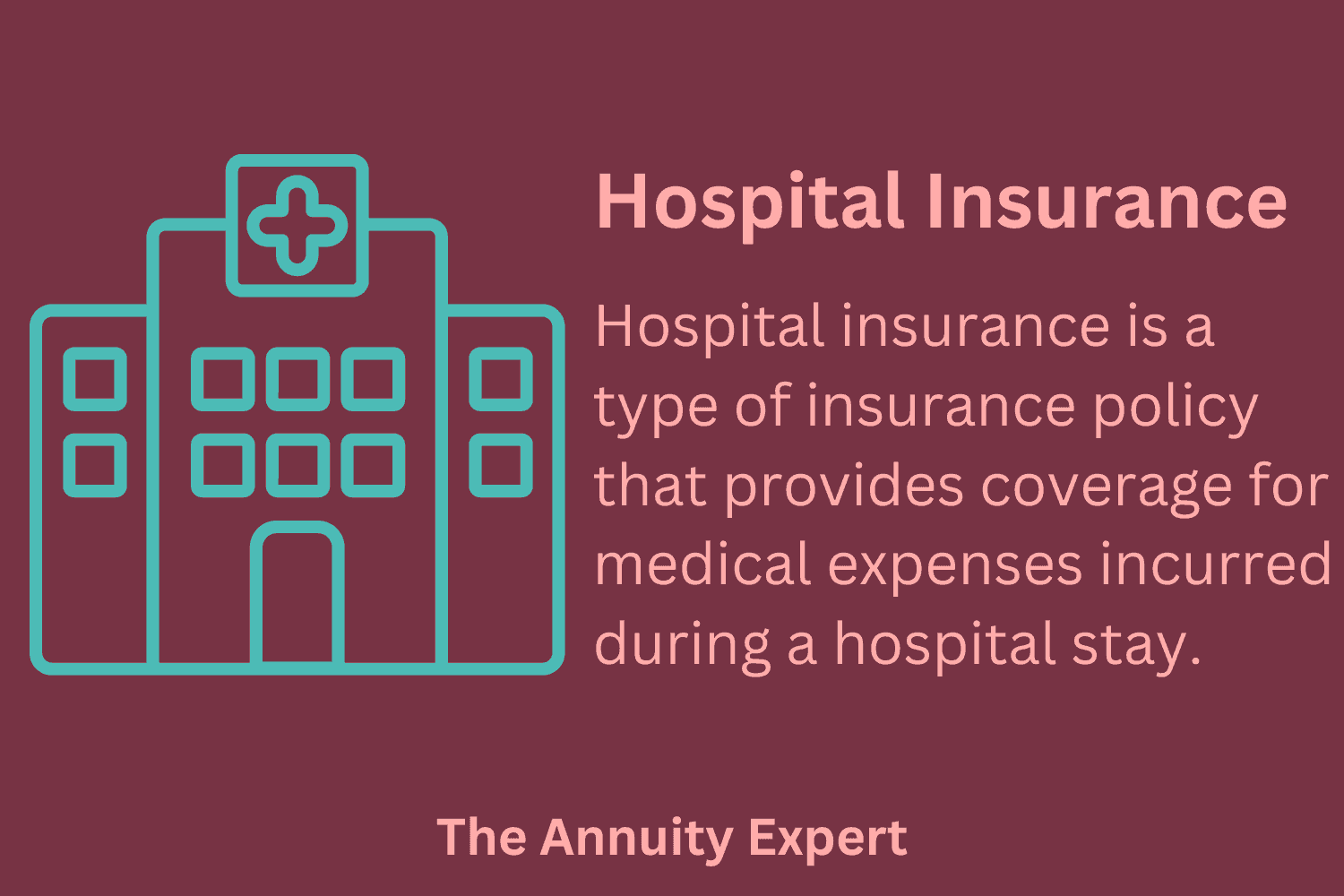 Hospital Insurance

Hospital insurance is a type of insurance policy that provides coverage for medical expenses incurred during a hospital stay.

The Annuity Expert